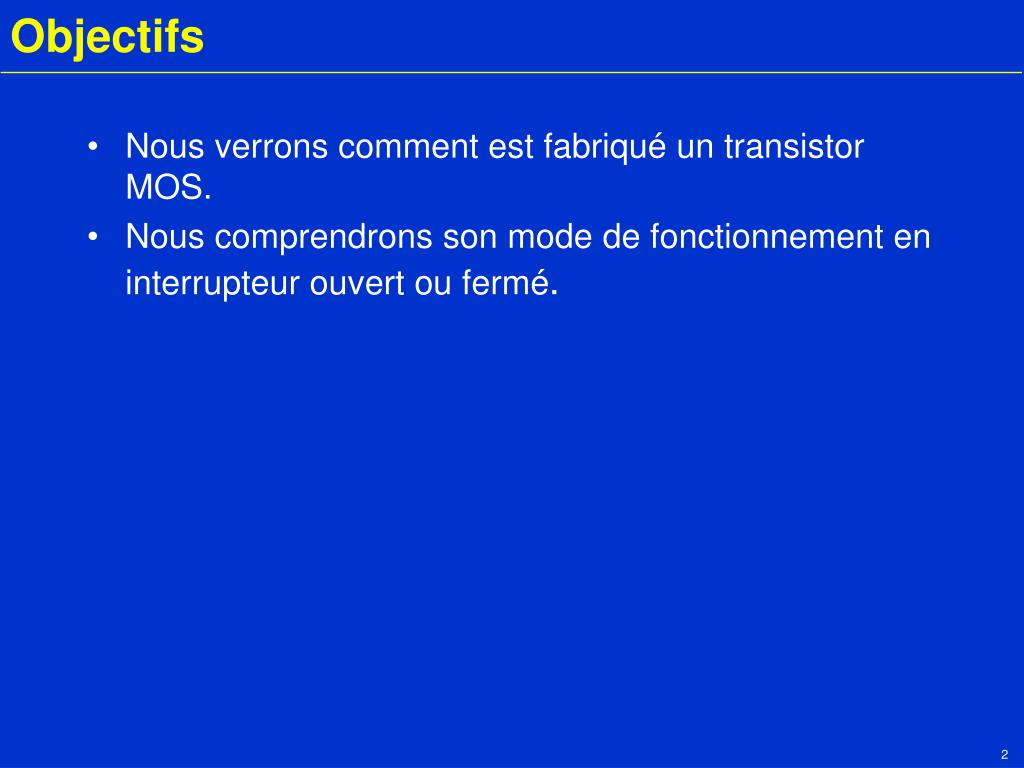 Objectifs

• Nous verrons comment est fabriqué un transistor MOS.
• Nous comprendrons son mode de fonctionnement en interrupteur ouvert ou fermé.

2